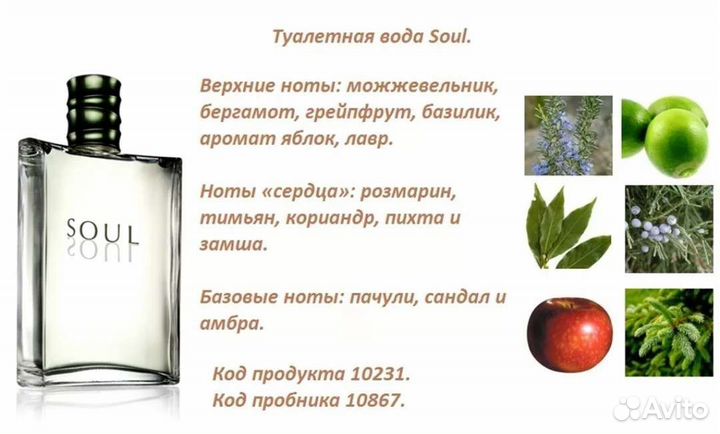 SOUL

Туалетная вода Soul.

Верхние ноты: можжевельник, бергамот, грейпфрут, базилик, аромат яблок, лавр.

Ноты «сердца»: розмарин, тимьян, кориандр, пихта и замша.

Базовые ноты: пачули, сандал и амбра.

Код продукта 10231.
Код пробника 10867.

Avito